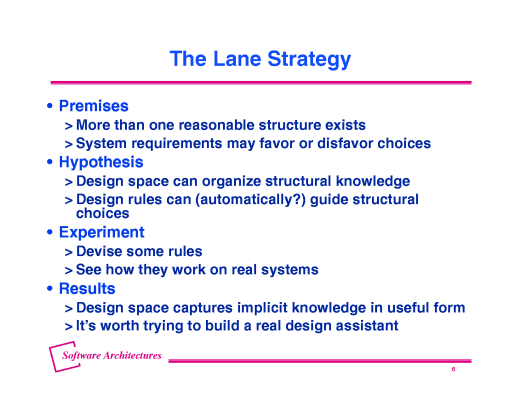 The Lane Strategy

• Premises
> More than one reasonable structure exists
> System requirements may favor or disfavor choices
• Hypothesis
> Design space can organize structural knowledge
> Design rules can (automatically?) guide structural choices
• Experiment
> Devise some rules
> See how they work on real systems
• Results
> Design space captures implicit knowledge in useful form
> It's worth trying to build a real design assistant

Software Architectures

6